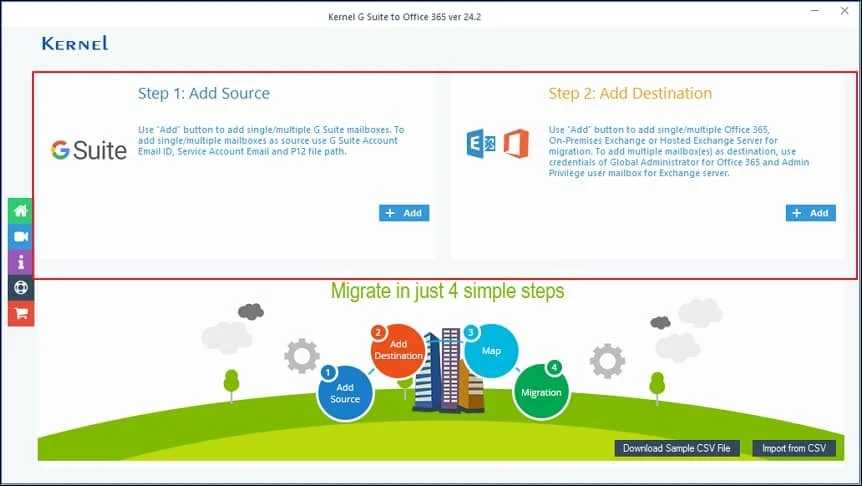 Kernel G Suite to Office 365 ver 24.2

KERNEL

Step 1: Add Source

G Suite

Use "Add" button to add single/multiple G Suite mailboxes. To add single/multiple mailboxes as source use G Suite Account Email ID, Service Account Email and P12 file path.

+ Add

Step 2: Add Destination

Use "Add" button to add single/multiple Office 365, On-Premises Exchange or Hosted Exchange Server for migration. To add multiple mailbox(es) as destination, use credentials of Global Administrator for Office 365 and Admin Privilege user mailbox for Exchange server.

+ Add

Migrate in just 4 simple steps

1 Add Source

2 Add Destination

3 Map

4 Migration

Download Sample CSV File

Import from CSV